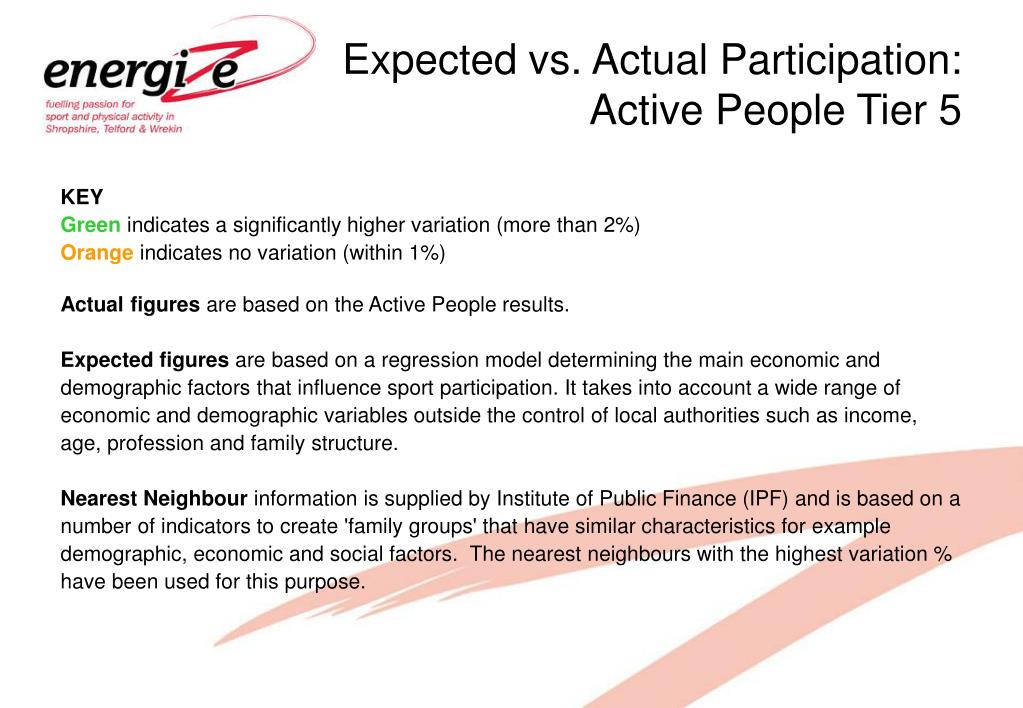 energize
fuelling passion for sport and physical activity in Shropshire, Telford & Wrekin

Expected vs. Actual Participation: Active People Tier 5

KEY
Green indicates a significantly higher variation (more than 2%)
Orange indicates no variation (within 1%)

Actual figures are based on the Active People results.

Expected figures are based on a regression model determining the main economic and demographic factors that influence sport participation. It takes into account a wide range of economic and demographic variables outside the control of local authorities such as income, age, profession and family structure.

Nearest Neighbour information is supplied by Institute of Public Finance (IPF) and is based on a number of indicators to create 'family groups' that have similar characteristics for example demographic, economic and social factors. The nearest neighbours with the highest variation % have been used for this purpose.